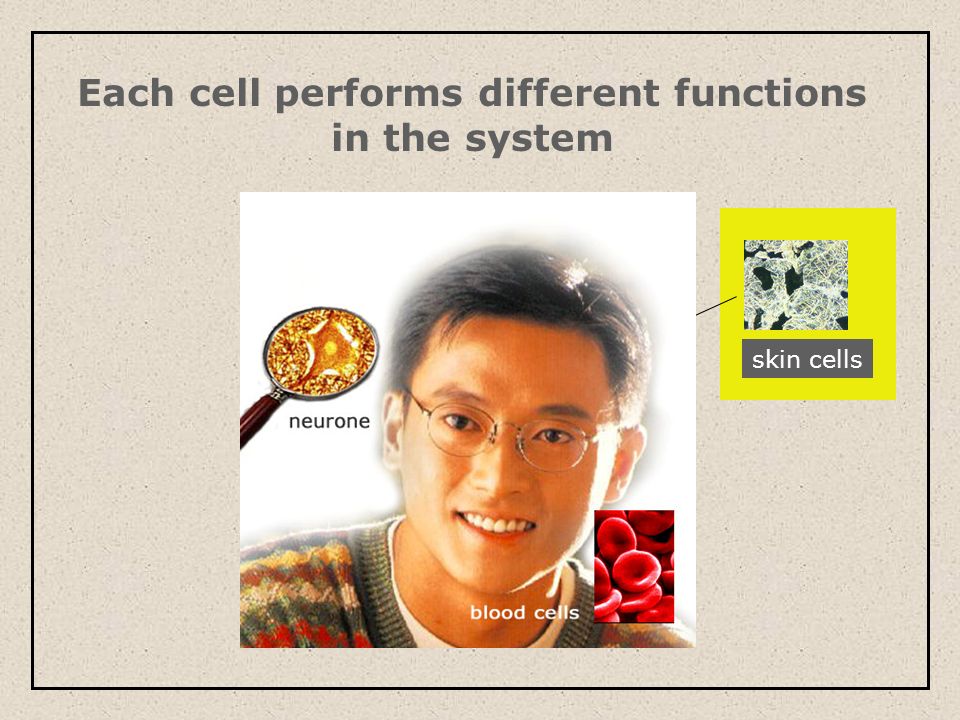 Each cell performs different functions in the system

neurone

skin cells

blood cells